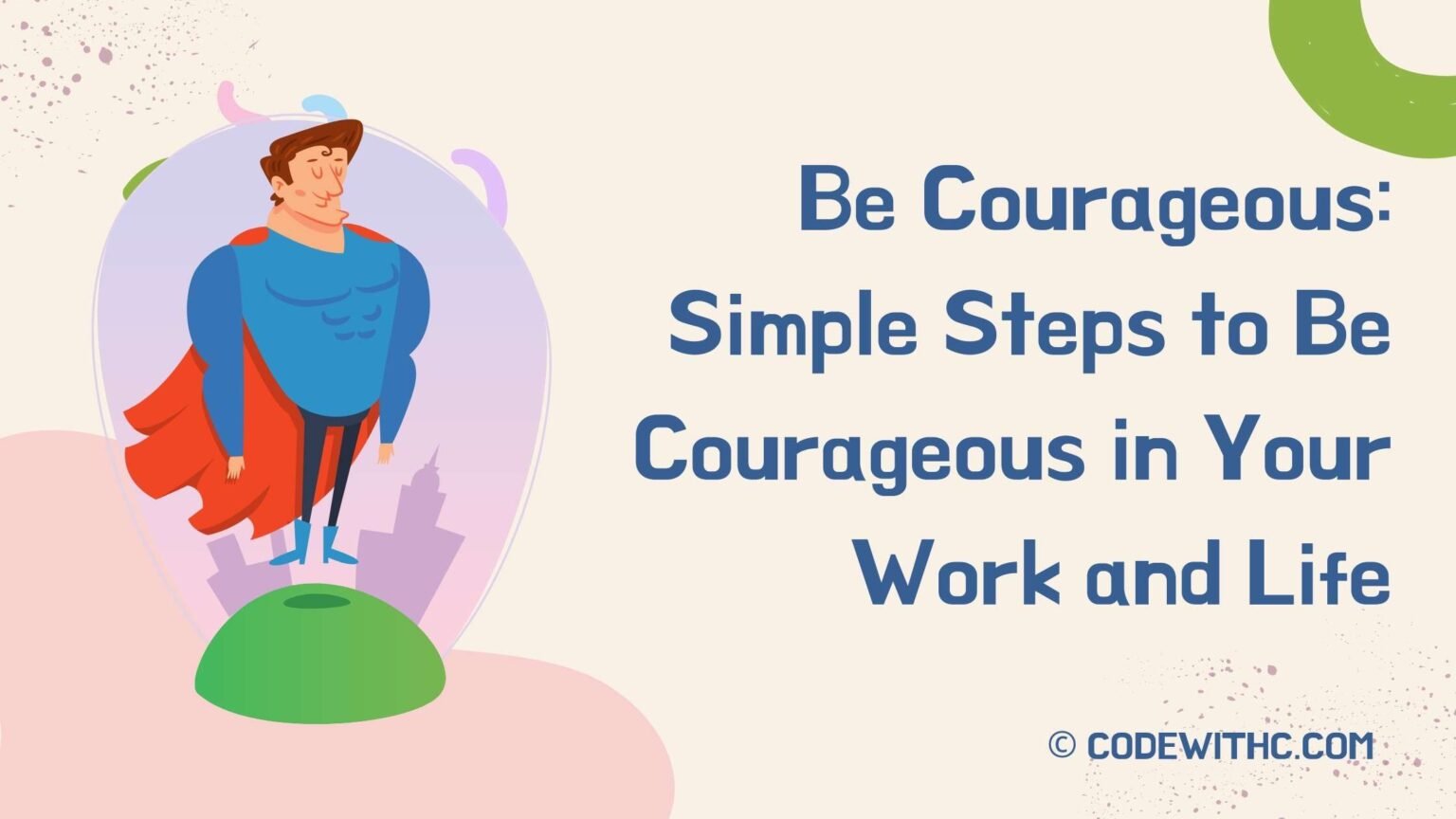 Be Courageous: Simple Steps to Be Courageous in Your Work and Life

© CODEWITHC.COM